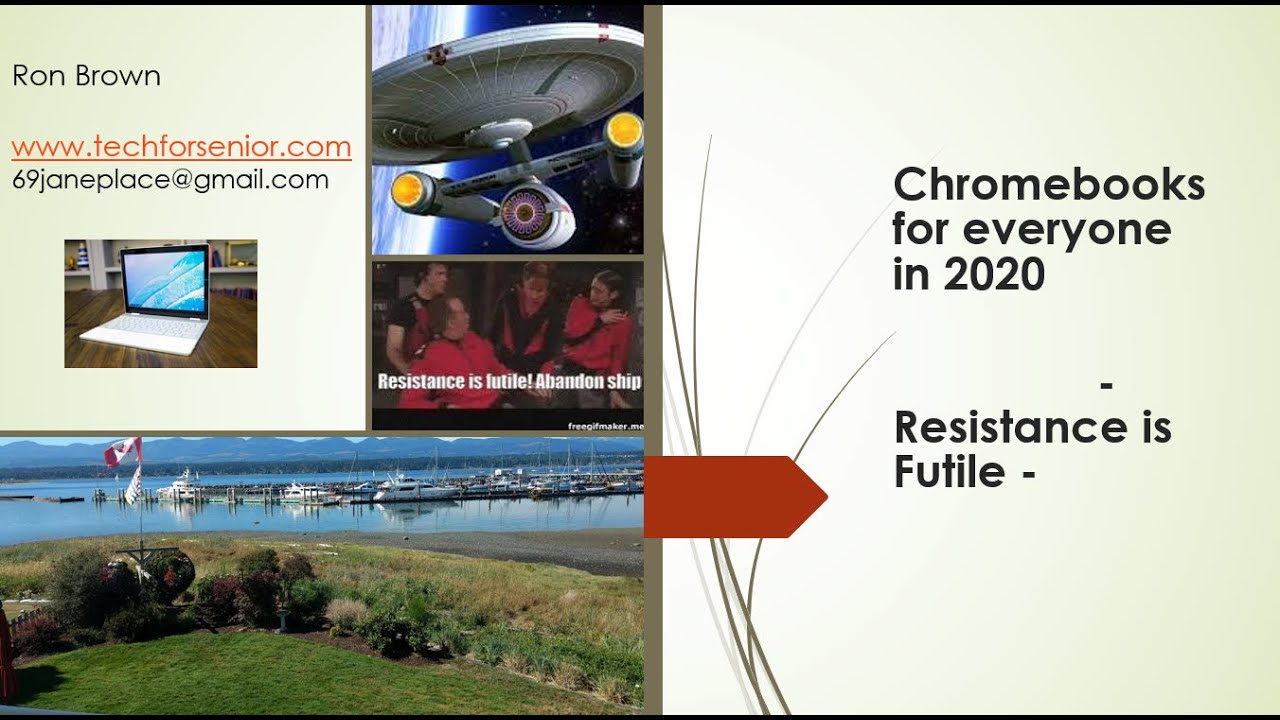 Ron Brown

www.techforsenior.com
69janeplace@gmail.com

Resistance is futile! Abandon ship

freegifmaker.me

Chromebooks for everyone in 2020

-

Resistance is Futile -